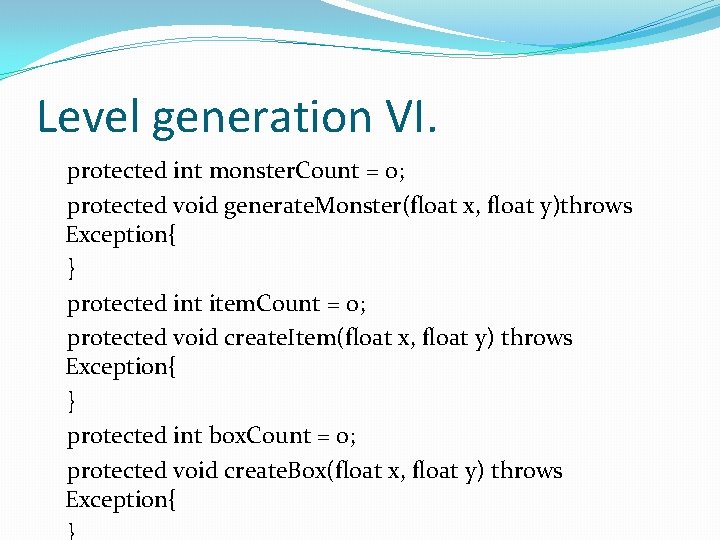 Level generation VI.

protected int monsterCount = 0;

protected void generateMonster(float x, float y)throws Exception{

}

protected int itemCount = 0;

protected void createItem(float x, float y) throws Exception{

}

protected int boxCount = 0;

protected void createBox(float x, float y) throws Exception{

}